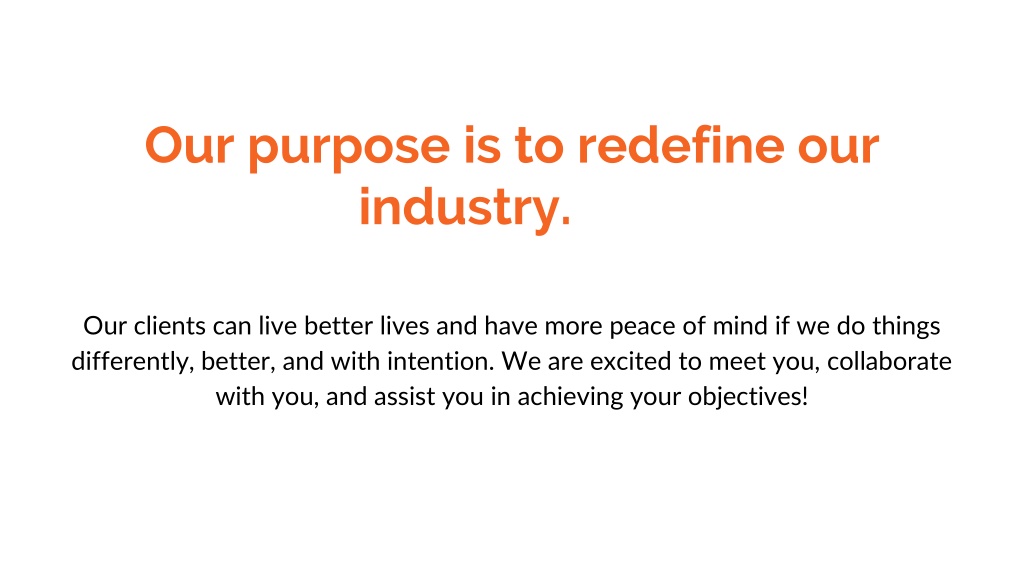 Our purpose is to redefine our industry.

Our clients can live better lives and have more peace of mind if we do things differently, better, and with intention. We are excited to meet you, collaborate with you, and assist you in achieving your objectives!